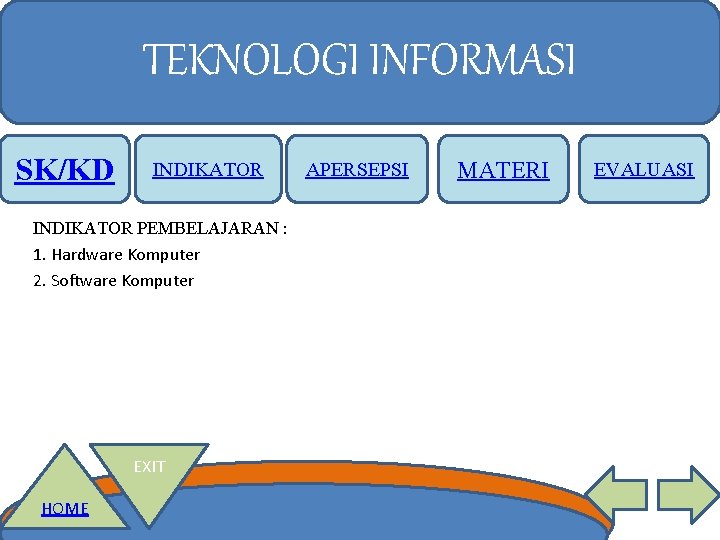 TEKNOLOGI INFORMASI

SK/KD

INDIKATOR

APERSEPSI

MATERI

EVALUASI

INDIKATOR PEMBELAJARAN :

1. Hardware Komputer

2. Software Komputer

EXIT

HOME